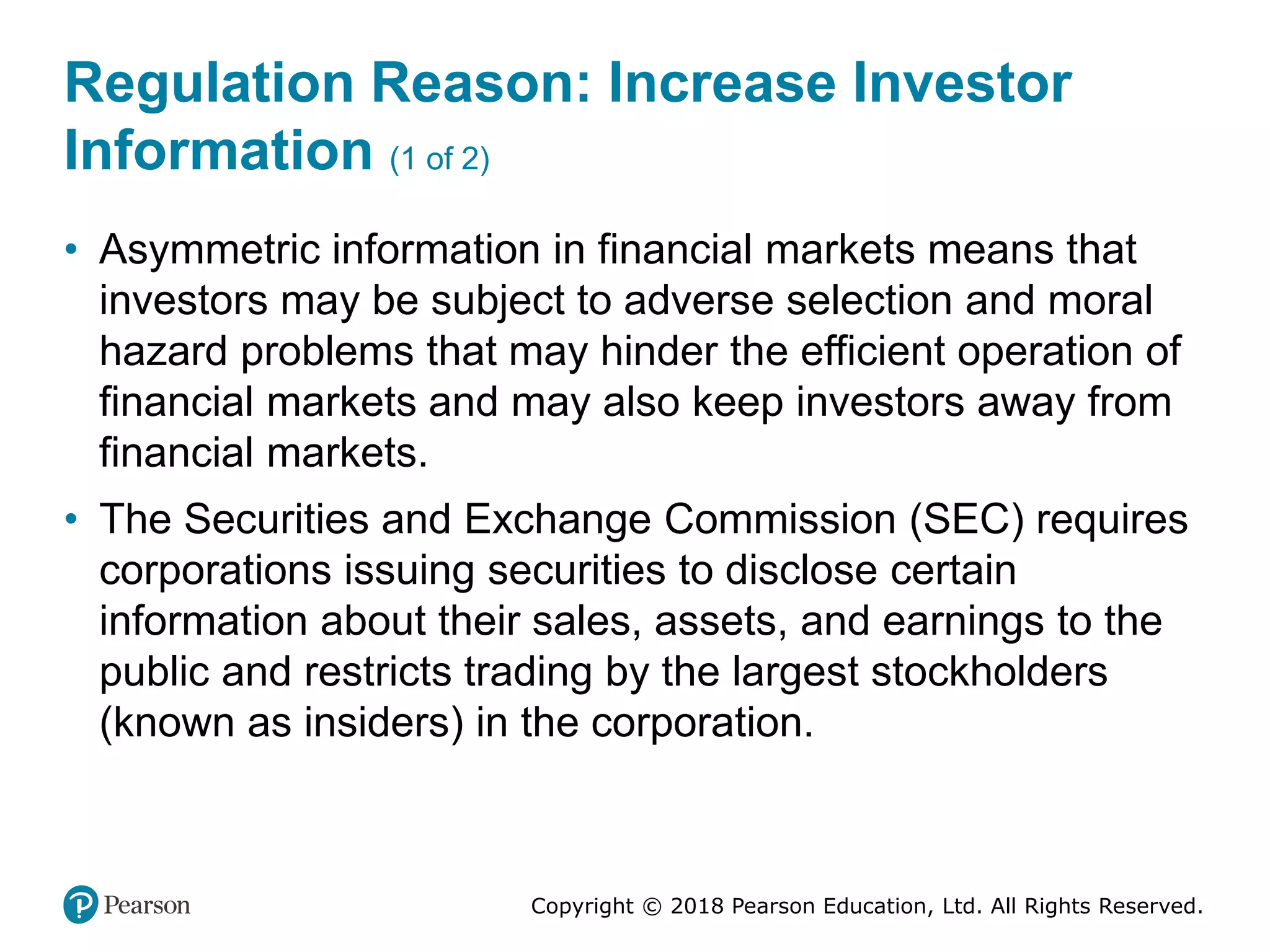 Regulation Reason: Increase Investor Information (1 of 2)

• Asymmetric information in financial markets means that investors may be subject to adverse selection and moral hazard problems that may hinder the efficient operation of financial markets and may also keep investors away from financial markets.

• The Securities and Exchange Commission (SEC) requires corporations issuing securities to disclose certain information about their sales, assets, and earnings to the public and restricts trading by the largest stockholders (known as insiders) in the corporation.

Pearson

Copyright © 2018 Pearson Education, Ltd. All Rights Reserved.